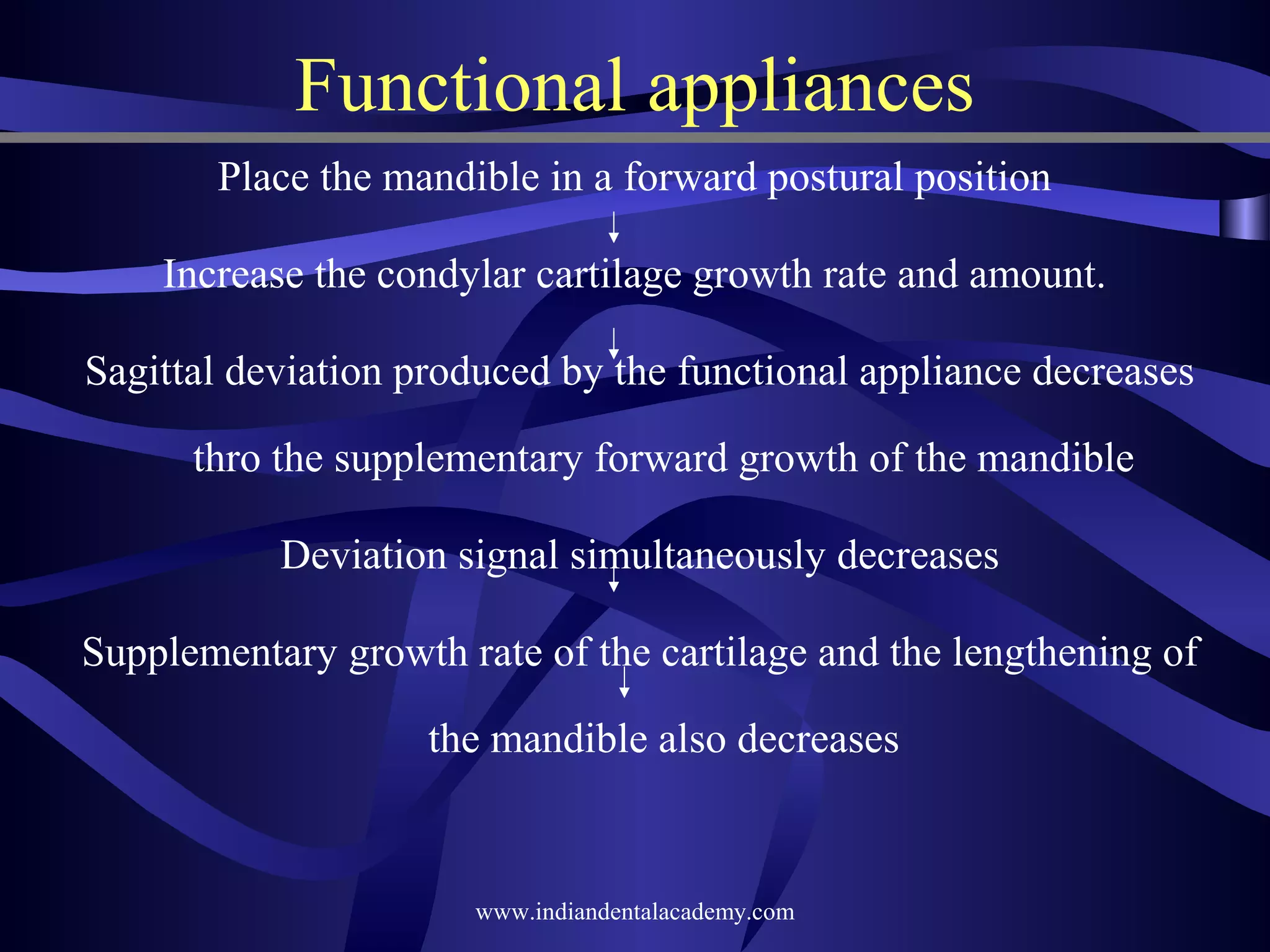 Functional appliances

Place the mandible in a forward postural position

↓

Increase the condylar cartilage growth rate and amount.

↓

Sagittal deviation produced by the functional appliance decreases thro the supplementary forward growth of the mandible

Deviation signal simultaneously decreases

↓

Supplementary growth rate of the cartilage and the lengthening of

↓

the mandible also decreases

www.indiandentalacademy.com